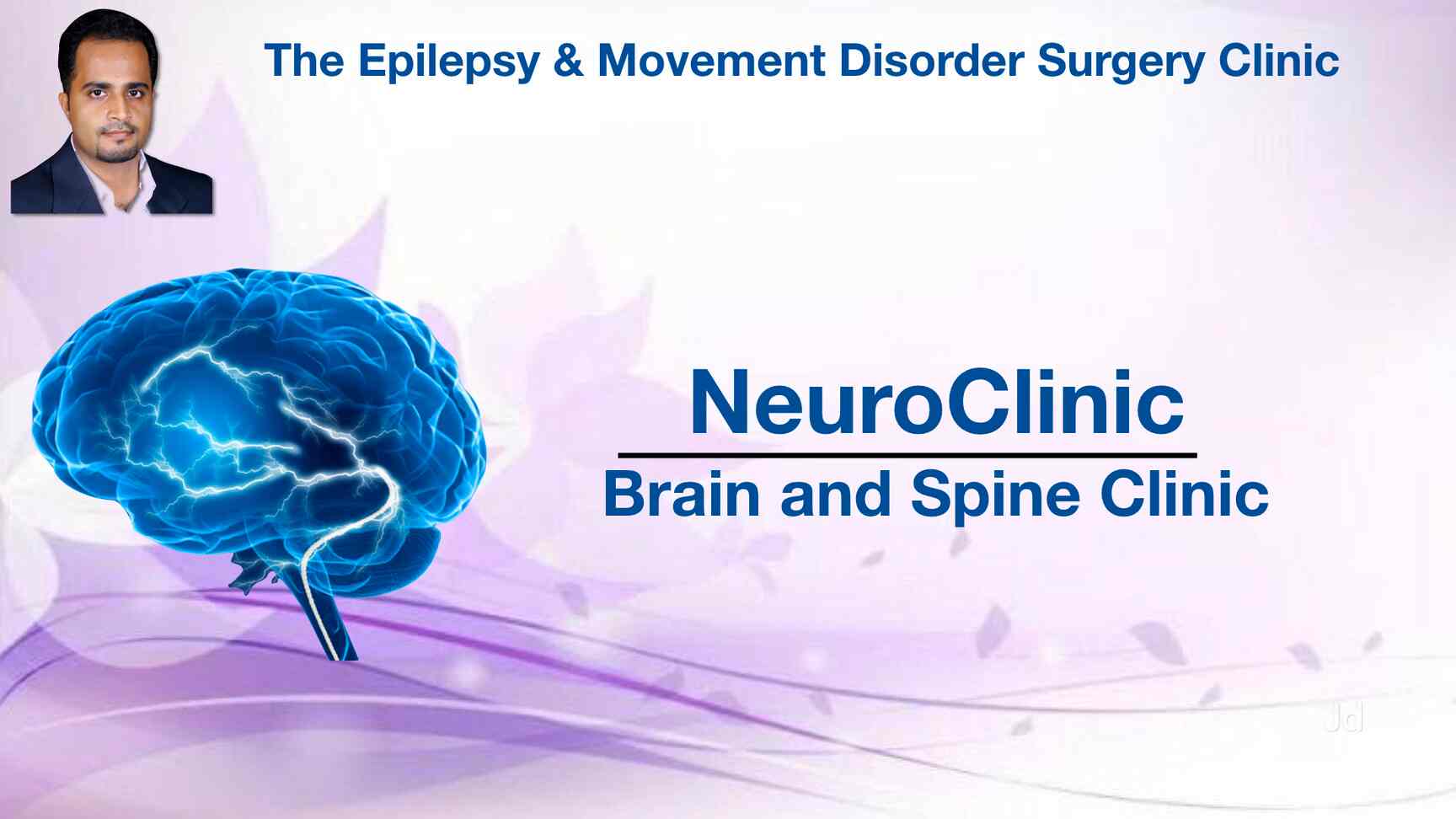 The Epilepsy & Movement Disorder Surgery Clinic

NeuroClinic

Brain and Spine Clinic

Jd